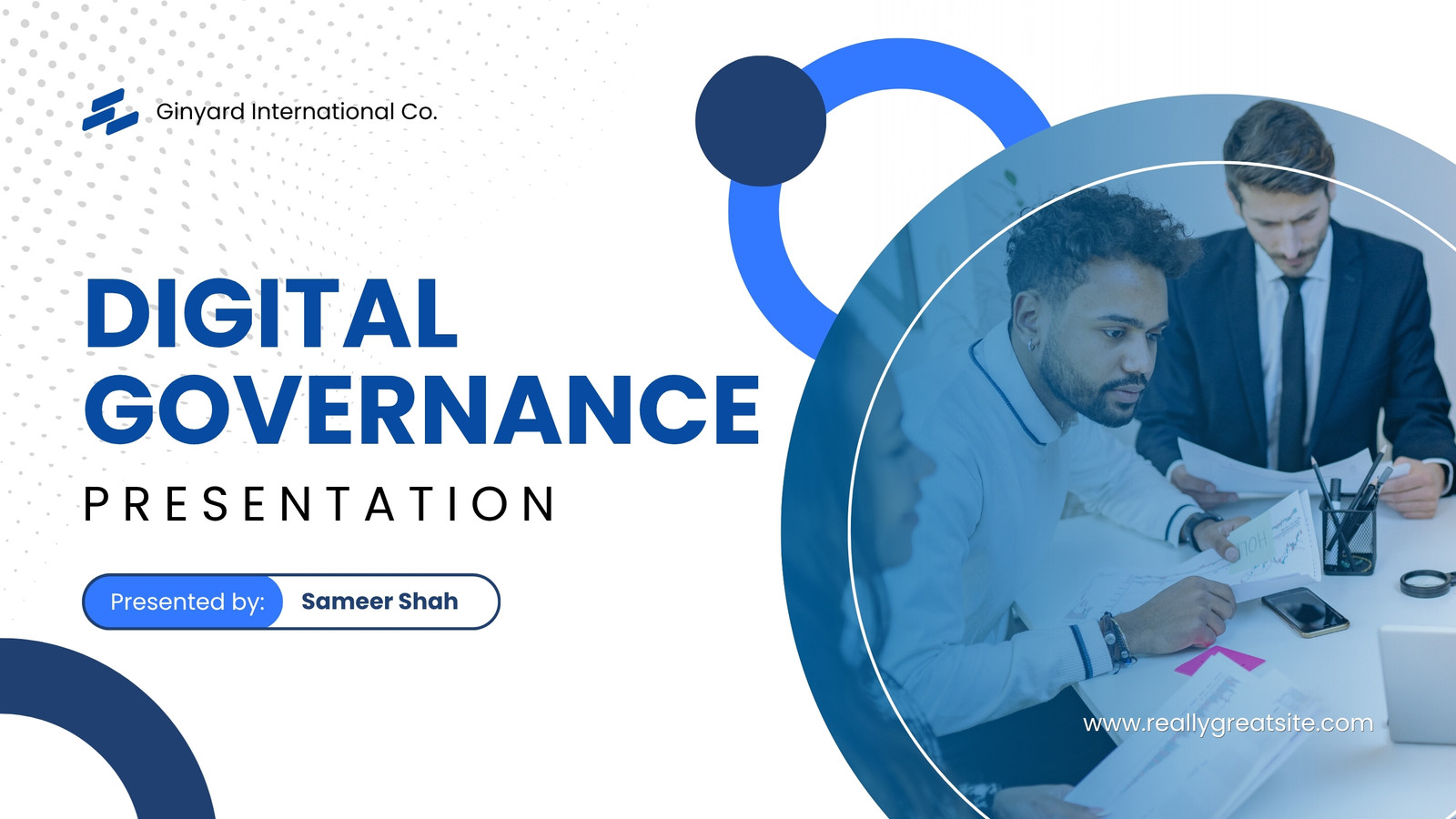 Ginyard International Co.

DIGITAL GOVERNANCE

PRESENTATION

Presented by: Sameer Shah

www.reallygreatsite.com